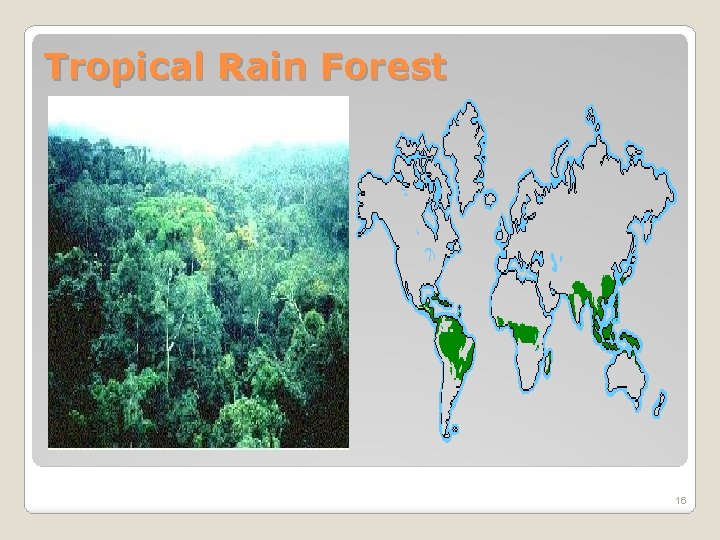 Tropical Rain Forest

16